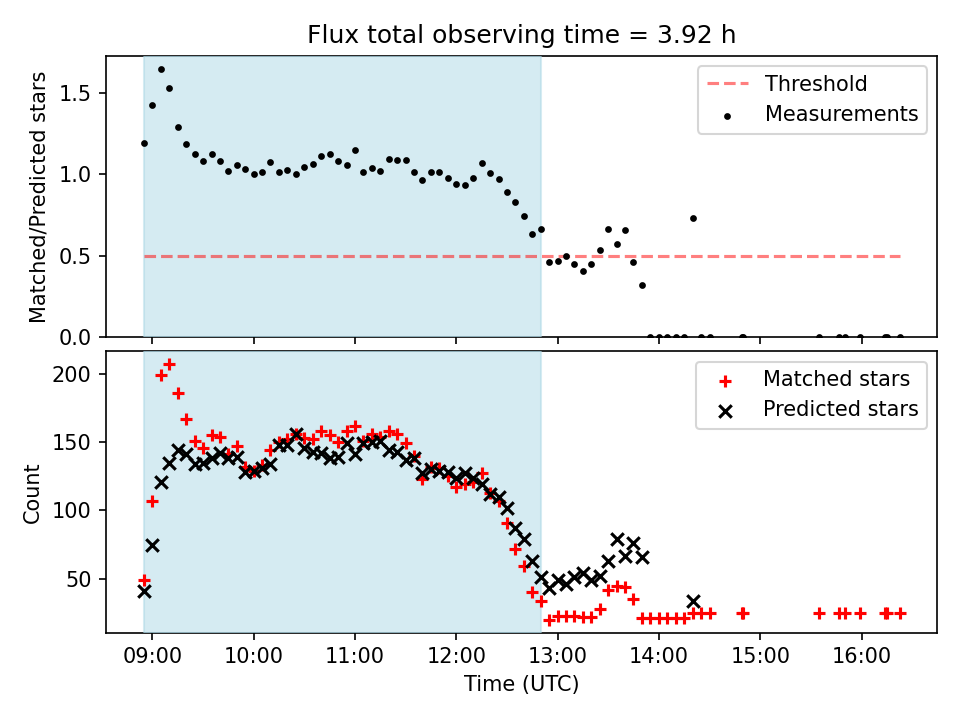 Flux total observing time = 3.92 h

Matched/Predicted stars

1.5
1.0
0.5
0.0

Threshold
Measurements

Count

200
150
100
50

Matched stars
Predicted stars

09:00
10:00
11:00
12:00
13:00
14:00
15:00
16:00

Time (UTC)